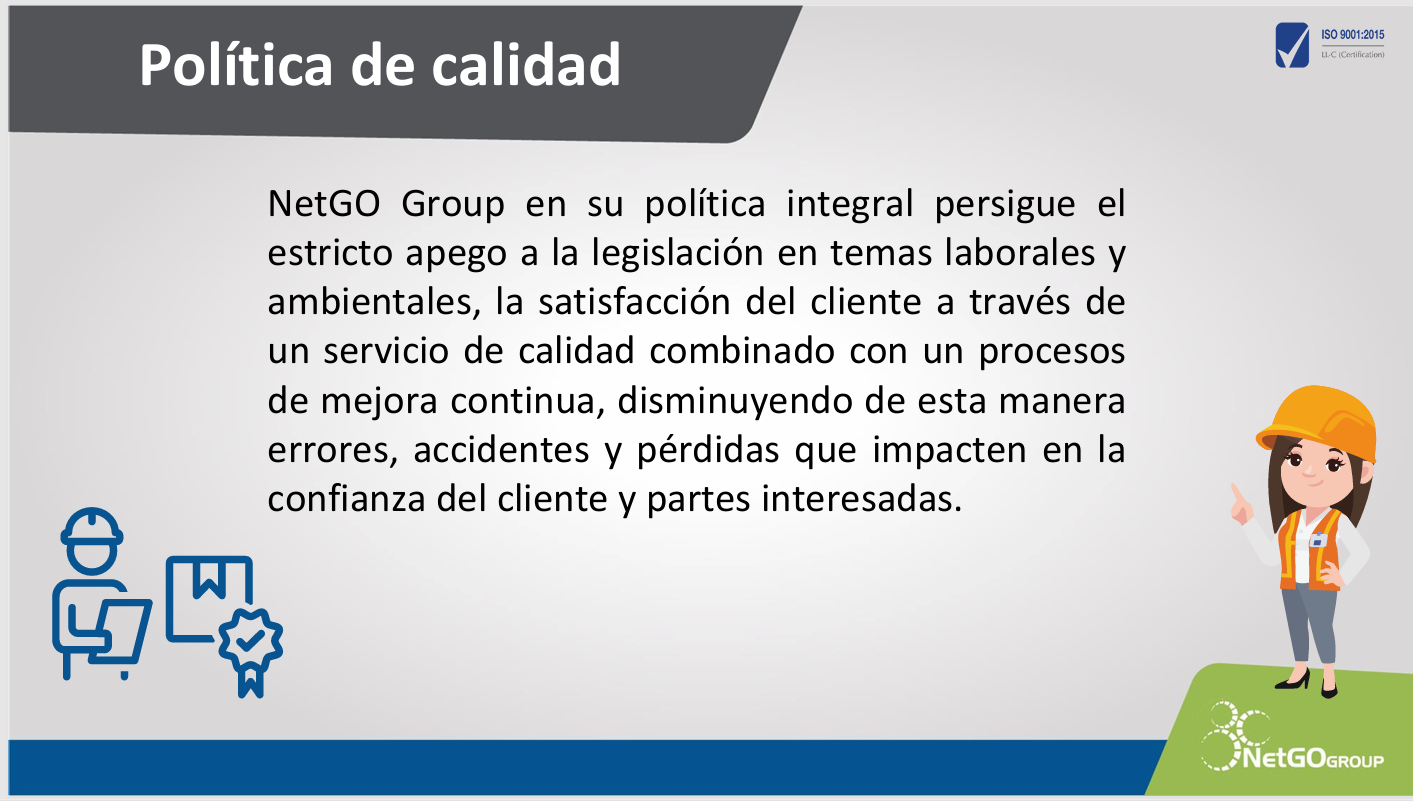 Política de calidad

ISO 9001:2015
LL-C (Certification)

NetGO Group en su política integral persigue el estricto apego a la legislación en temas laborales y ambientales, la satisfacción del cliente a través de un servicio de calidad combinado con un procesos de mejora continua, disminuyendo de esta manera errores, accidentes y pérdidas que impacten en la confianza del cliente y partes interesadas.

NetGOGROUP